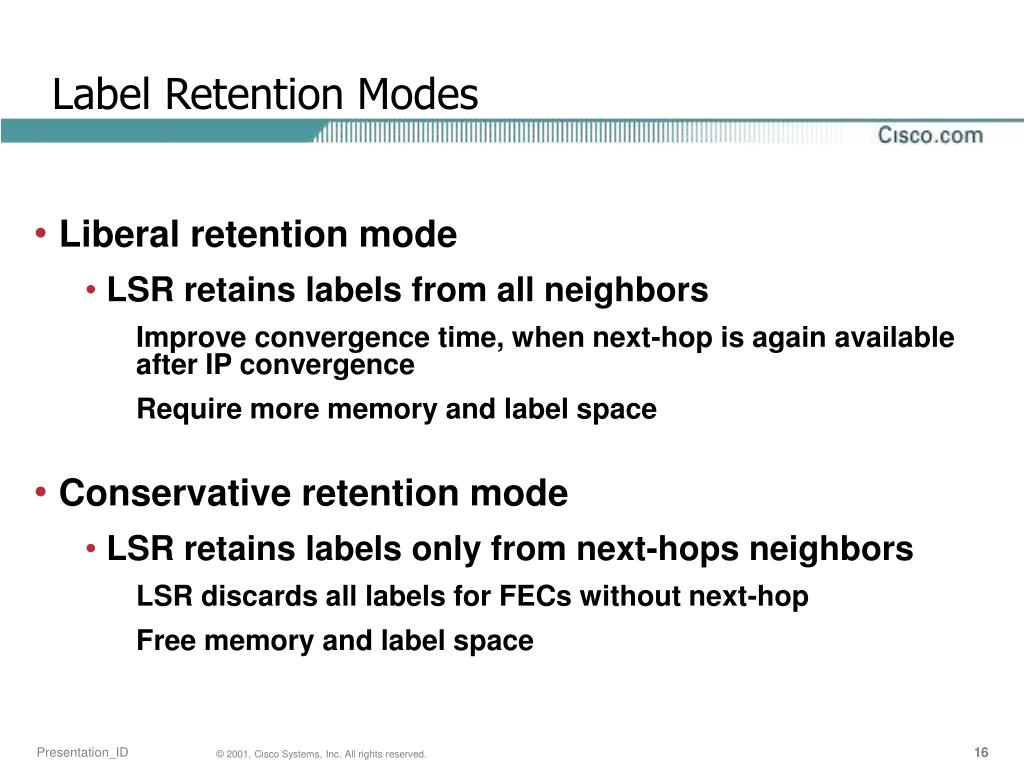 Label Retention Modes

Cisco.com

• Liberal retention mode

• LSR retains labels from all neighbors

Improve convergence time, when next-hop is again available after IP convergence

Require more memory and label space

• Conservative retention mode

• LSR retains labels only from next-hops neighbors

LSR discards all labels for FECs without next-hop

Free memory and label space

Presentation_ID © 2001, Cisco Systems, Inc. All rights reserved. 16